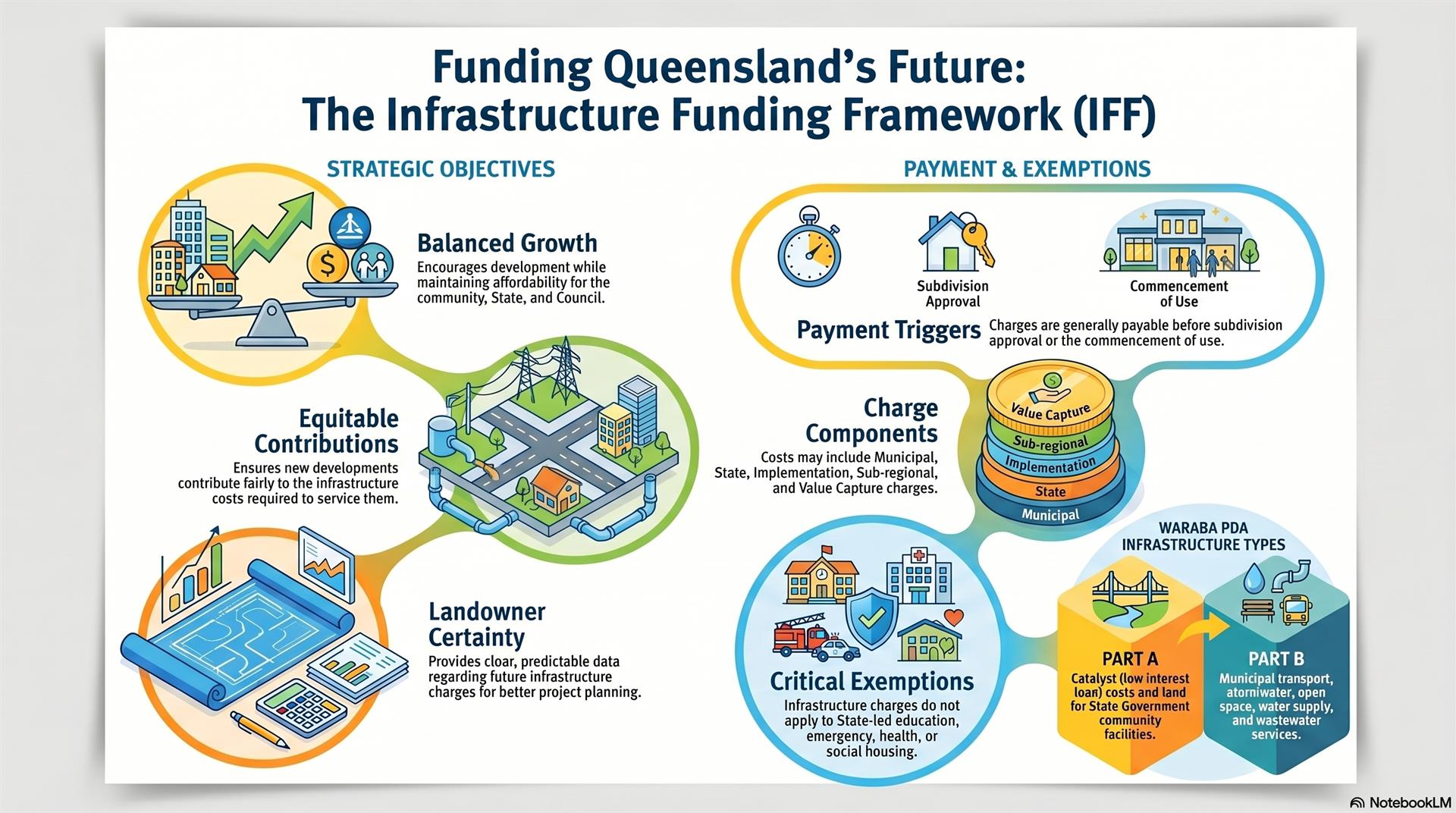 Funding Queensland's Future:
The Infrastructure Funding Framework (IFF)

STRATEGIC OBJECTIVES

Balanced Growth
Encourages development while maintaining affordability for the community, State, and Council.

Equitable Contributions
Ensures new developments contribute fairly to the infrastructure costs required to service them.

Landowner Certainty
Provides clear, predictable data regarding future infrastructure charges for better project planning.

PAYMENT & EXEMPTIONS

Subdivision Approval

Commencement of Use

Payment Triggers
Charges are generally payable before subdivision approval or the commencement of use.

Charge Components
Costs may include Municipal, State, Implementation, Sub-regional, and Value Capture charges.

Value Capture
Sub-regional
Implementation
State
Municipal

Critical Exemptions
Infrastructure charges do not apply to State-led education, emergency, health, or social housing.

WARABA PDA INFRASTRUCTURE TYPES

PART A
Catalyst (low interest loan) costs and land for State Government community facilities.

PART B
Municipal transport, atorniwater, open space, water supply, and wastewater services.

NotebookLM